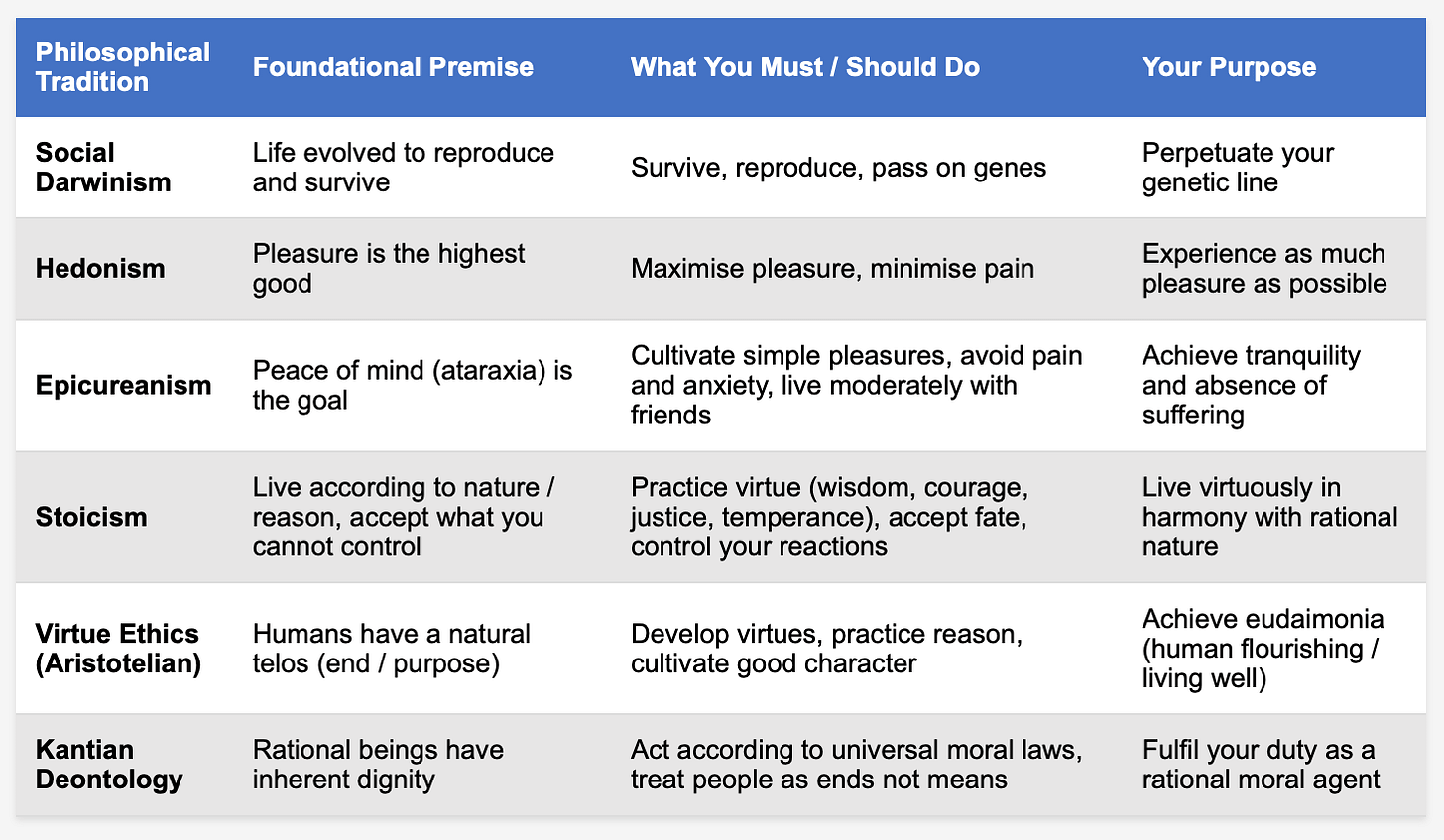 | Philosophical Tradition | Foundational Premise | What You Must / Should Do | Your Purpose |
|---|---|---|---|
| Social Darwinism | Life evolved to reproduce and survive | Survive, reproduce, pass on genes | Perpetuate your genetic line |
| Hedonism | Pleasure is the highest good | Maximise pleasure, minimise pain | Experience as much pleasure as possible |
| Epicureanism | Peace of mind (ataraxia) is the goal | Cultivate simple pleasures, avoid pain and anxiety, live moderately with friends | Achieve tranquility and absence of suffering |
| Stoicism | Live according to nature / reason, accept what you cannot control | Practice virtue (wisdom, courage, justice, temperance), accept fate, control your reactions | Live virtuously in harmony with rational nature |
| Virtue Ethics (Aristotelian) | Humans have a natural telos (end / purpose) | Develop virtues, practice reason, cultivate good character | Achieve eudaimonia (human flourishing / living well) |
| Kantian Deontology | Rational beings have inherent dignity | Act according to universal moral laws, treat people as ends not means | Fulfil your duty as a rational moral agent |